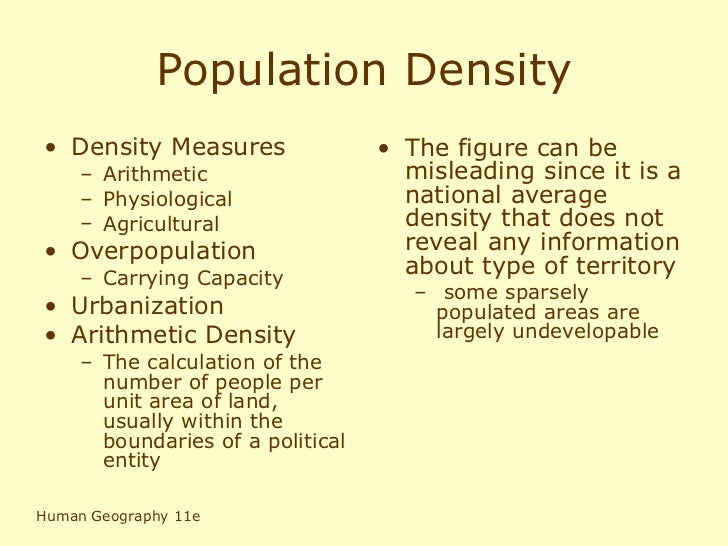 Population Density

• Density Measures
– Arithmetic
– Physiological
– Agricultural
• Overpopulation
– Carrying Capacity
• Urbanization
• Arithmetic Density
– The calculation of the number of people per unit area of land, usually within the boundaries of a political entity

• The figure can be misleading since it is a national average density that does not reveal any information about type of territory
– some sparsely populated areas are largely undevelopable

Human Geography 11e